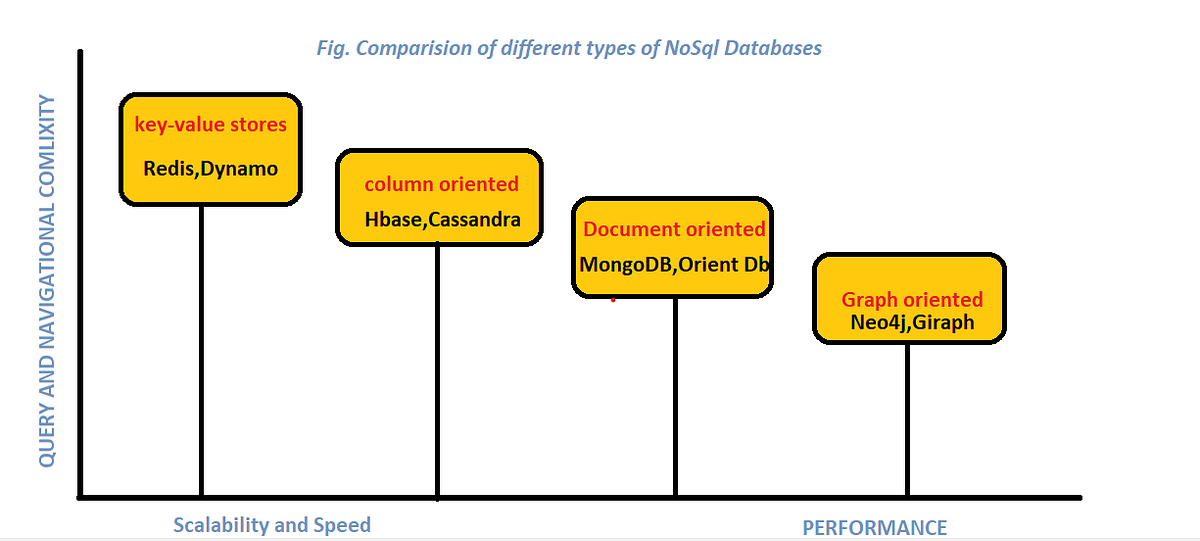 Fig. Comparision of different types of NoSql Databases

QUERY AND NAVIGATIONAL COMLIXITY

key-value stores
Redis,Dynamo

column oriented
Hbase,Cassandra

Document oriented
MongoDB,Orient Db

Graph oriented
Neo4j,Giraph

Scalability and Speed

PERFORMANCE